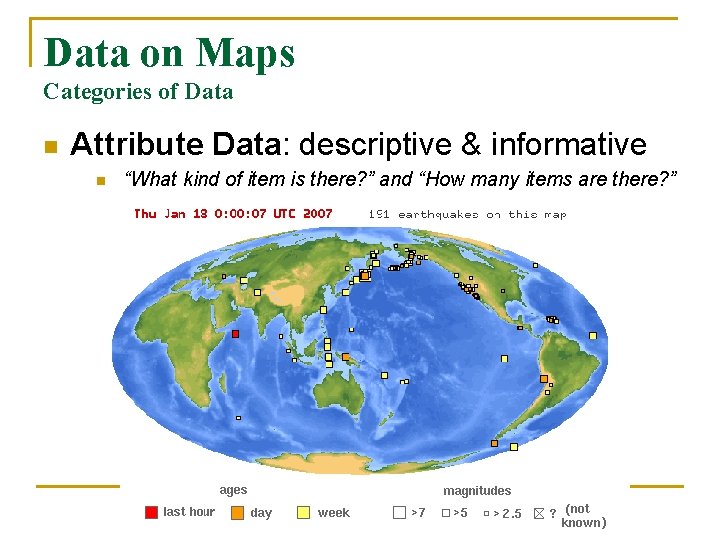 Data on Maps
Categories of Data

Attribute Data: descriptive & informative

“What kind of item is there?” and “How many items are there?”

Thu Jan 18 0:00:07 UTC 2007 191 earthquakes on this map

ages
last hour day week

magnitudes
>7 >5 > 2.5 ? (not known)